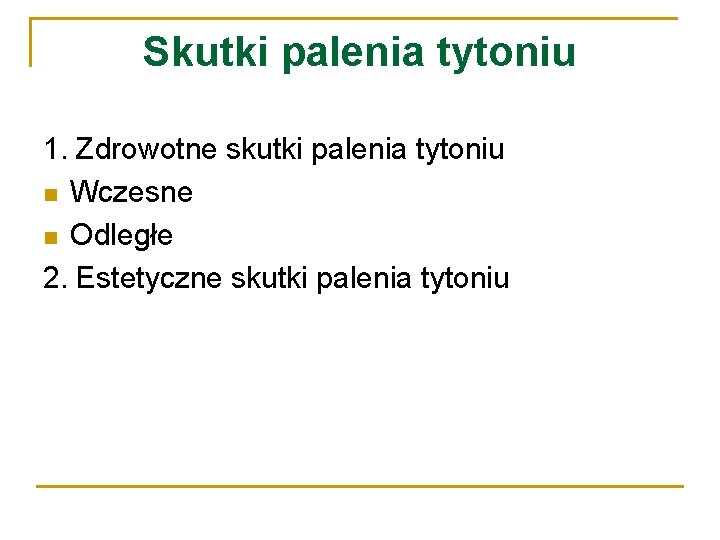 Skutki palenia tytoniu

1. Zdrowotne skutki palenia tytoniu
- Wczesne
- Odległe
2. Estetyczne skutki palenia tytoniu